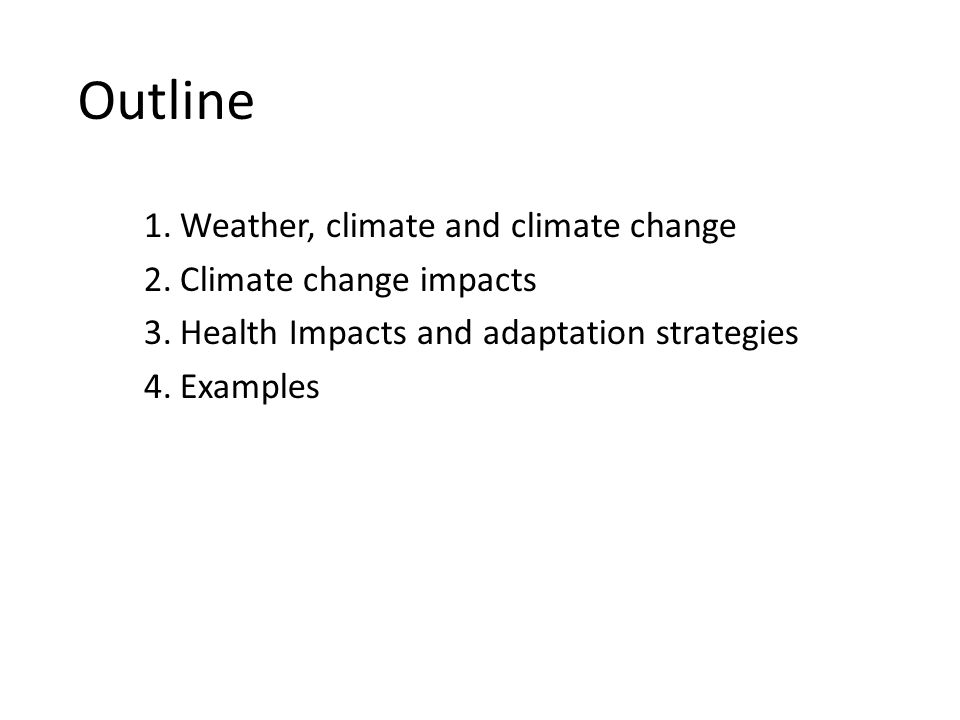 Outline

1. Weather, climate and climate change
2. Climate change impacts
3. Health Impacts and adaptation strategies
4. Examples